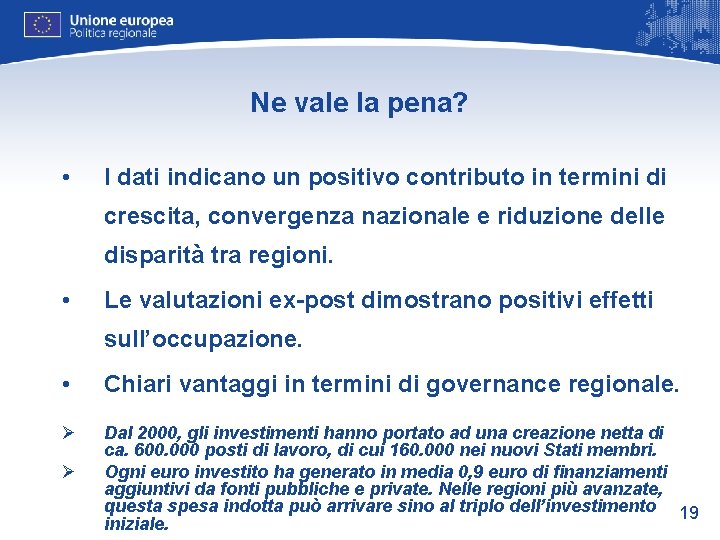 Unione europea
Politica regionale

Ne vale la pena?

• I dati indicano un positivo contributo in termini di crescita, convergenza nazionale e riduzione delle disparità tra regioni.

• Le valutazioni ex-post dimostrano positivi effetti sull'occupazione.

• Chiari vantaggi in termini di governance regionale.

➢ Dal 2000, gli investimenti hanno portato ad una creazione netta di ca. 600.000 posti di lavoro, di cui 160.000 nei nuovi Stati membri.

➢ Ogni euro investito ha generato in media 0,9 euro di finanziamenti aggiuntivi da fonti pubbliche e private. Nelle regioni più avanzate, questa spesa indotta può arrivare sino al triplo dell'investimento iniziale.

19